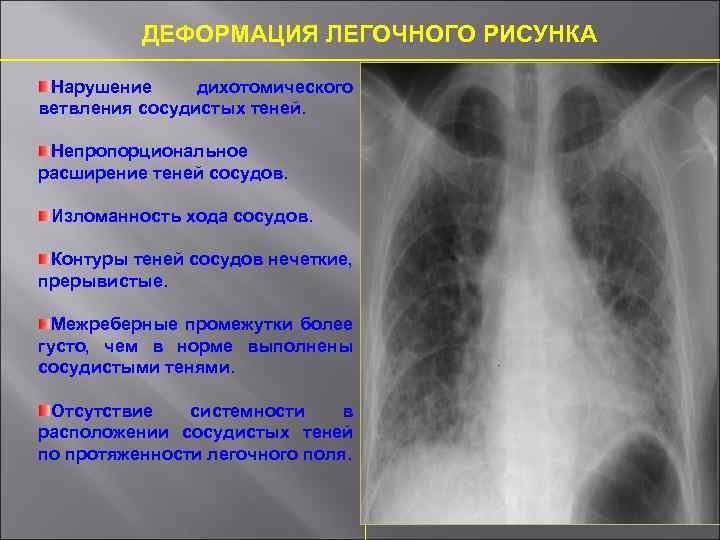 ДЕФОРМАЦИЯ ЛЕГОЧНОГО РИСУНКА

Нарушение дихотомического ветвления сосудистых теней.

Непропорциональное расширение теней сосудов.

Изломанность хода сосудов.

Контуры теней сосудов нечеткие, прерывистые.

Межреберные промежутки более густо, чем в норме выполнены сосудистыми тенями.

Отсутствие системности в расположении сосудистых теней по протяженности легочного поля.